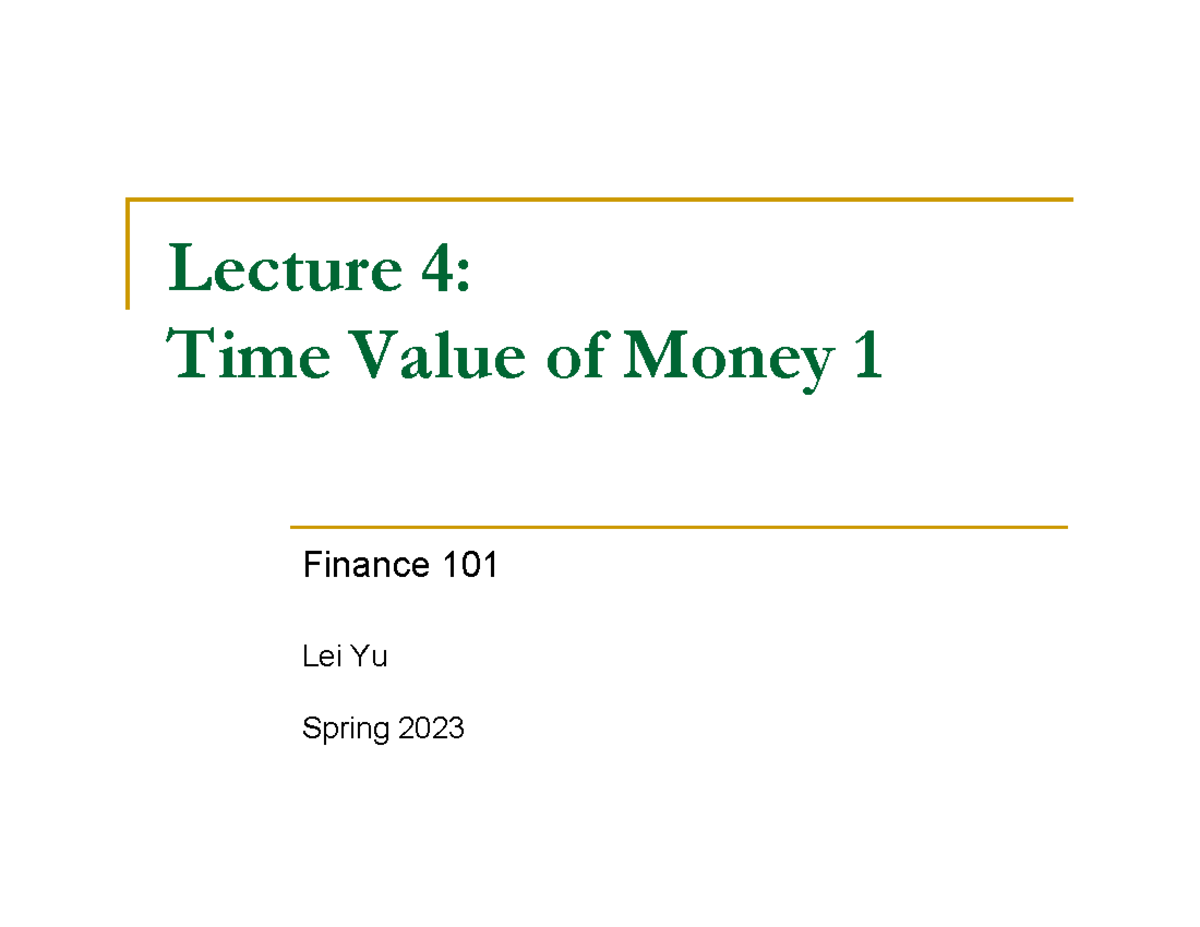 Lecture 4:
Time Value of Money 1

Finance 101

Lei Yu

Spring 2023